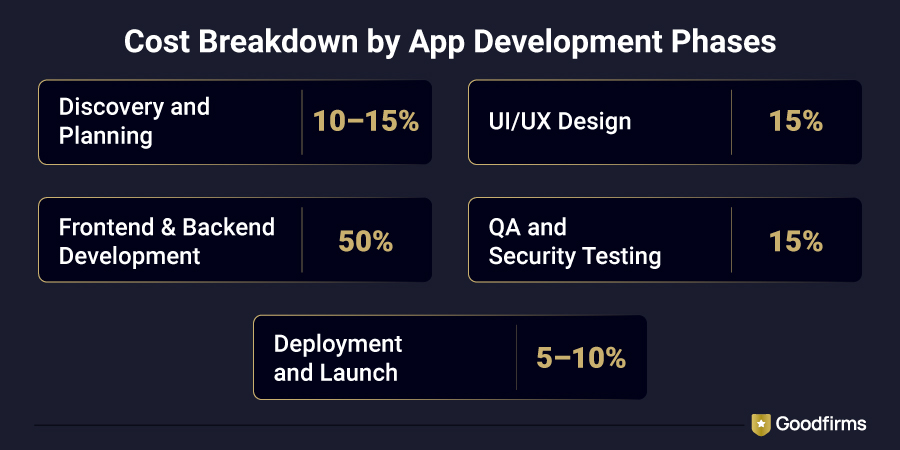 Cost Breakdown by App Development Phases

Discovery and Planning 10–15%

UI/UX Design 15%

Frontend & Backend Development 50%

QA and Security Testing 15%

Deployment and Launch 5–10%

Goodfirms